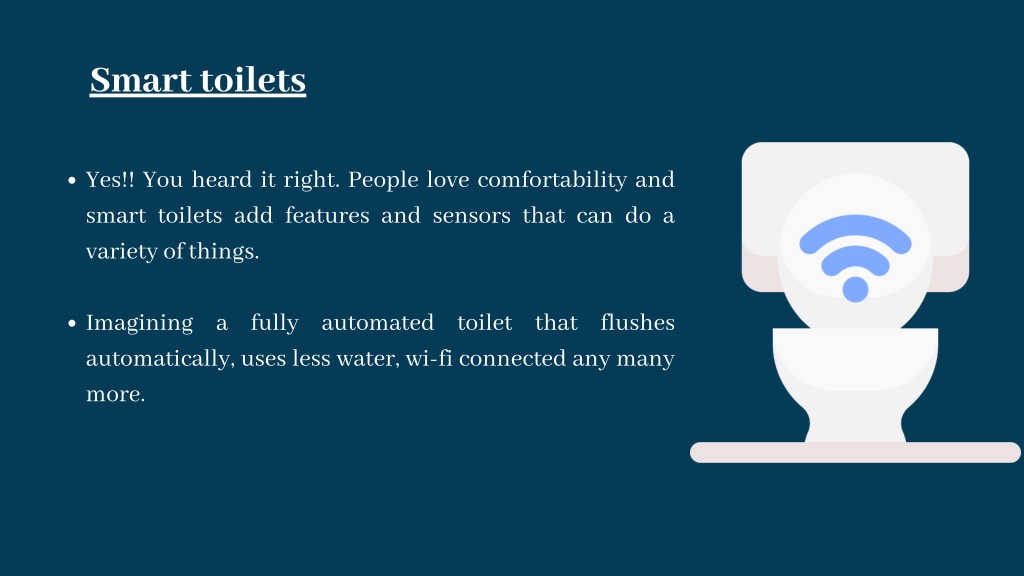 Smart toilets

• Yes!! You heard it right. People love comfortability and smart toilets add features and sensors that can do a variety of things.

• Imagining a fully automated toilet that flushes automatically, uses less water, wi-fi connected any many more.